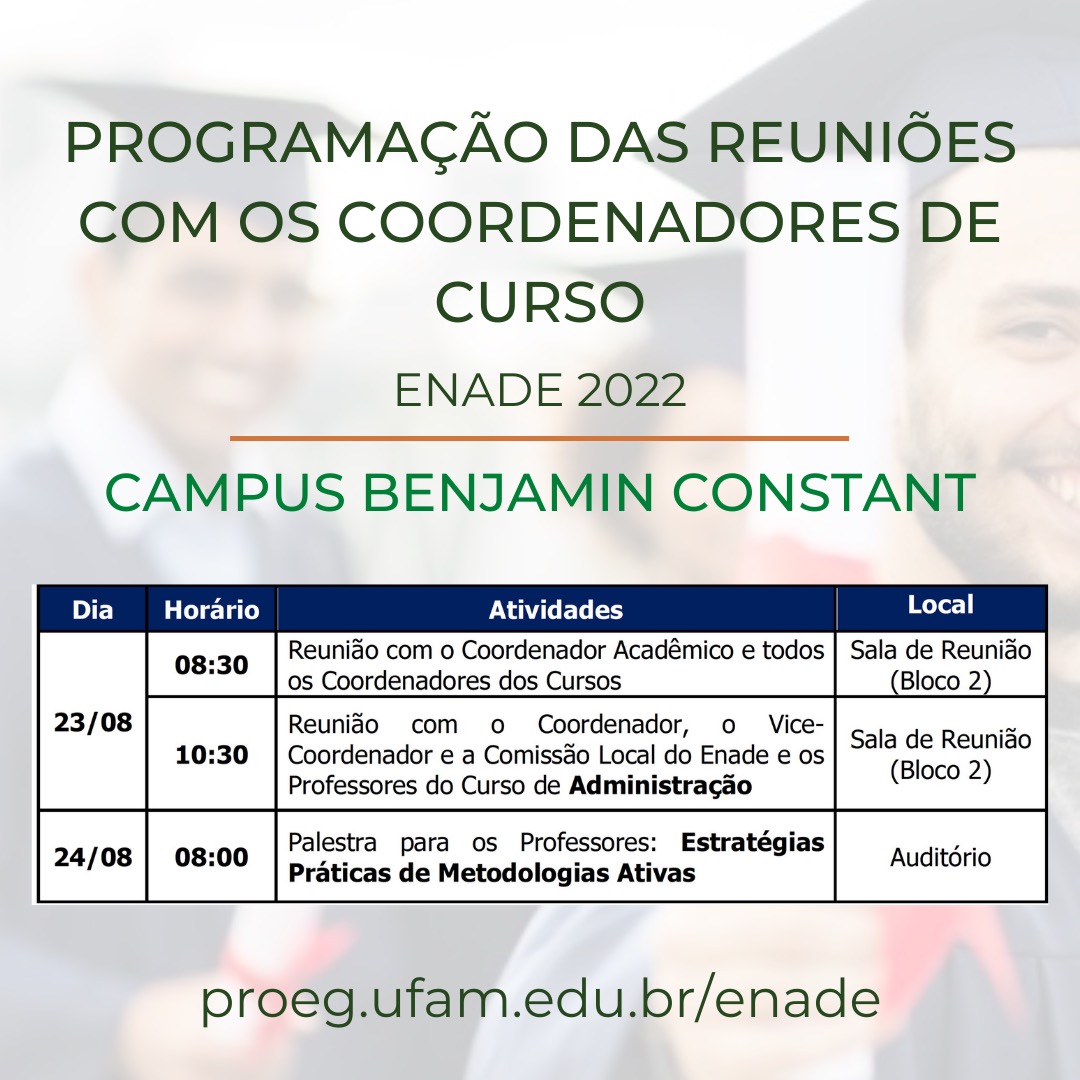 PROGRAMAÇÃO DAS REUNIÕES COM OS COORDENADORES DE CURSO

ENADE 2022

CAMPUS BENJAMIN CONSTANT

| Dia | Horário | Atividades | Local |
|---|---|---|---|
| 23/08 | 08:30 | Reunião com o Coordenador Acadêmico e todos os Coordenadores dos Cursos | Sala de Reunião (Bloco 2) |
| 23/08 | 10:30 | Reunião com o Coordenador, o Vice-Coordenador e a Comissão Local do Enade e os Professores do Curso de **Administração** | Sala de Reunião (Bloco 2) |
| 24/08 | 08:00 | Palestra para os Professores: **Estratégias Práticas de Metodologias Ativas** | Auditório |

proeg.ufam.edu.br/enade